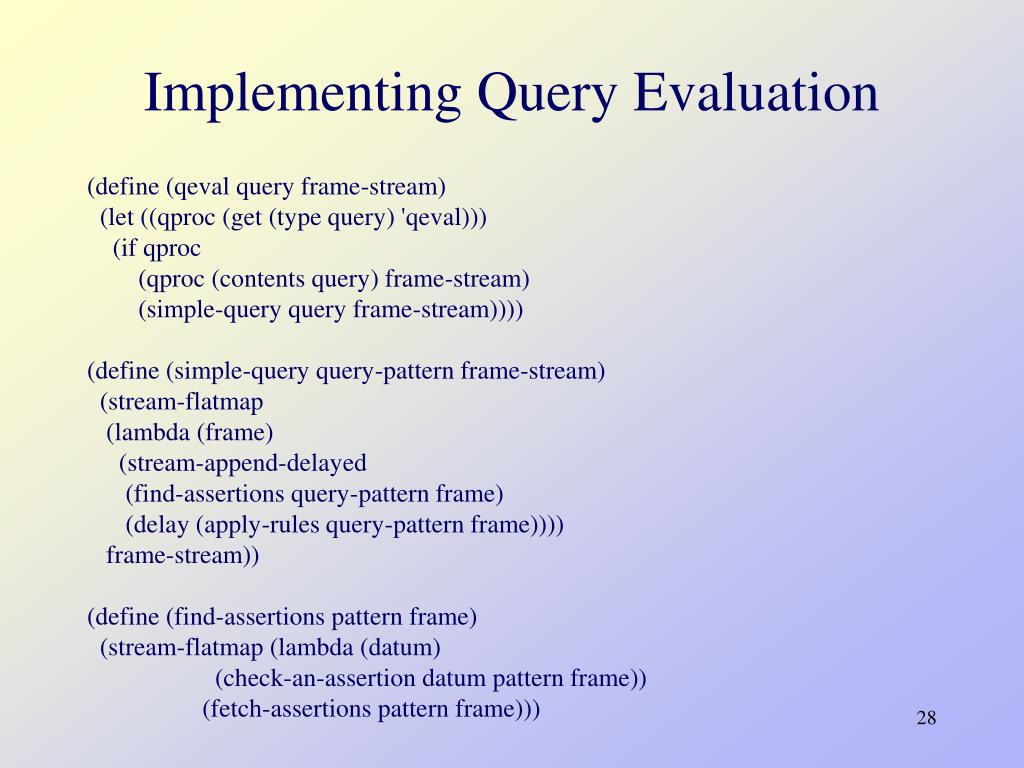 Implementing Query Evaluation

(define (qeval query frame-stream)
  (let ((qproc (get (type query) 'qeval)))
    (if qproc
        (qproc (contents query) frame-stream)
        (simple-query query frame-stream))))

(define (simple-query query-pattern frame-stream)
  (stream-flatmap
   (lambda (frame)
     (stream-append-delayed
      (find-assertions query-pattern frame)
      (delay (apply-rules query-pattern frame))))
   frame-stream))

(define (find-assertions pattern frame)
  (stream-flatmap (lambda (datum)
                    (check-an-assertion datum pattern frame))
                  (fetch-assertions pattern frame)))

28